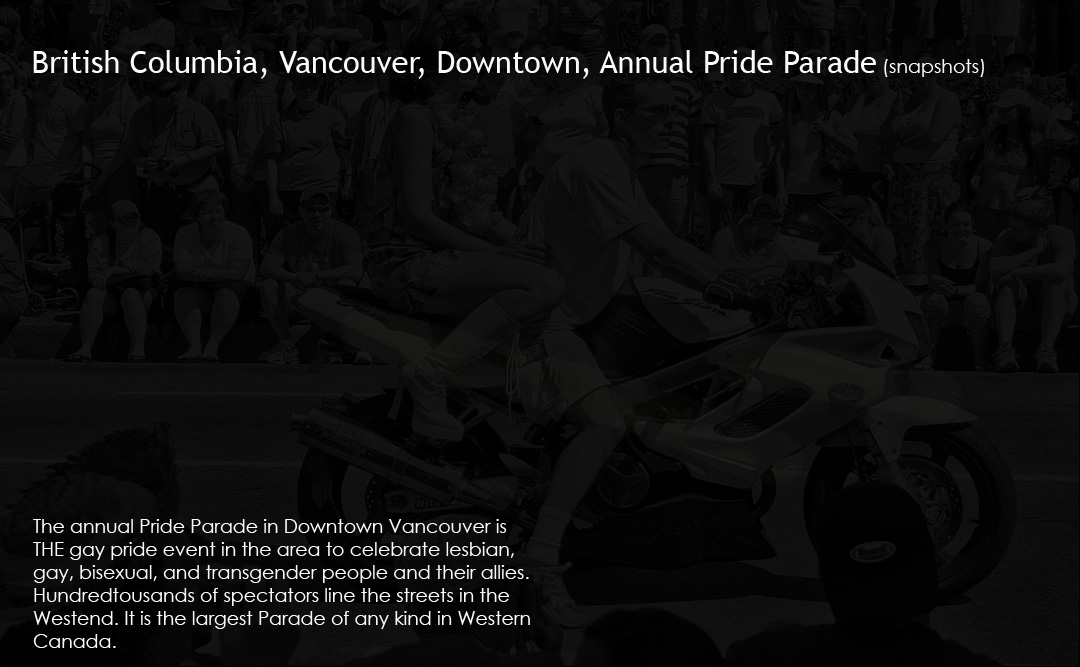 British Columbia, Vancouver, Downtown, Annual Pride Parade (snapshots)

The annual Pride Parade in Downtown Vancouver is THE gay pride event in the area to celebrate lesbian, gay, bisexual, and transgender people and their allies. Hundredtousands of spectators line the streets in the Westend. It is the largest Parade of any kind in Western Canada.